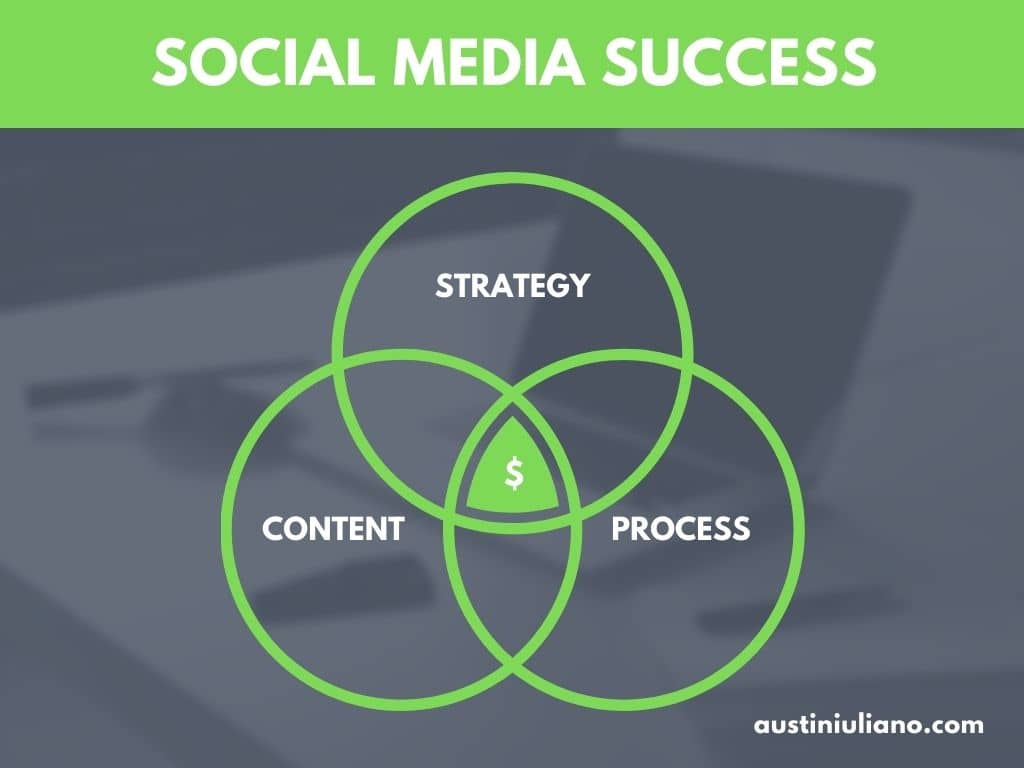 SOCIAL MEDIA SUCCESS

STRATEGY

$

CONTENT

PROCESS

austiniuliano.com